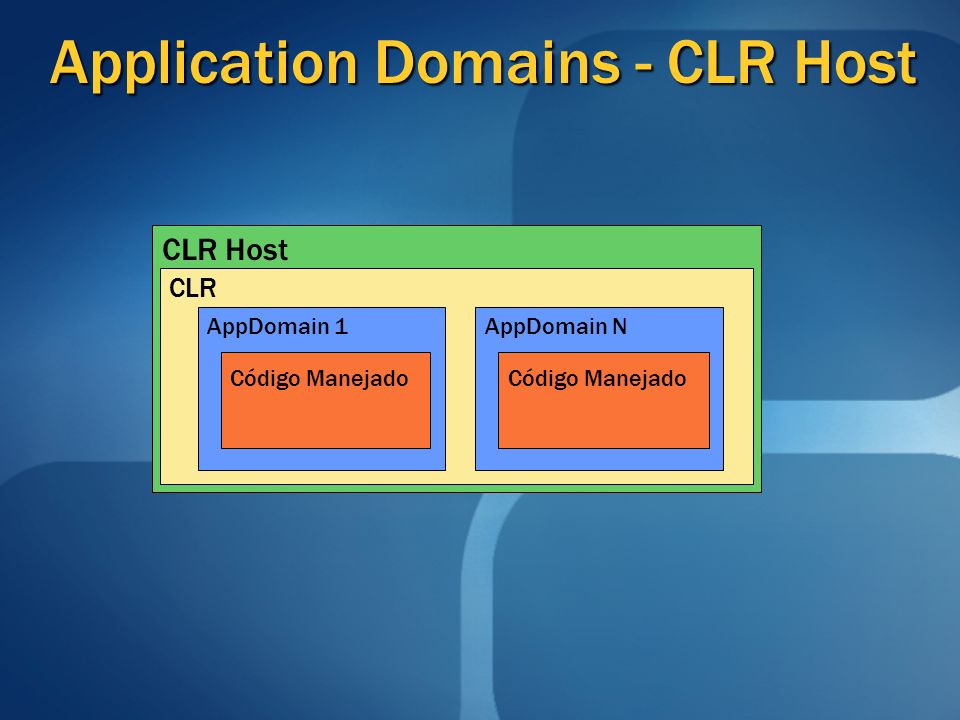 Application Domains - CLR Host

CLR Host

CLR

AppDomain 1

Código Manejado

AppDomain N

Código Manejado